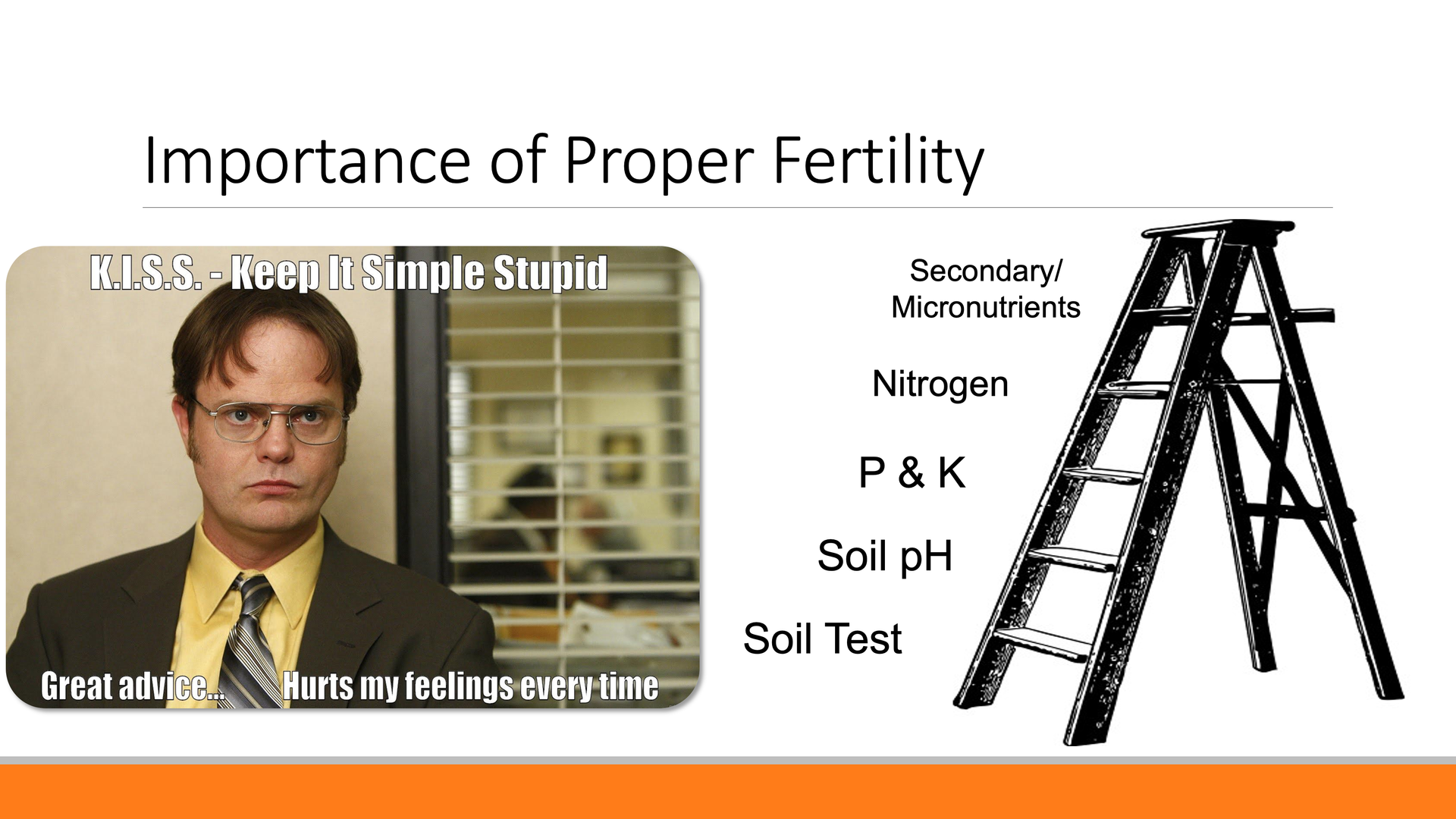 Importance of Proper Fertility

K.I.S.S. - Keep It Simple Stupid

Great advice... Hurts my feelings every time

Secondary/
Micronutrients

Nitrogen

P & K

Soil pH

Soil Test